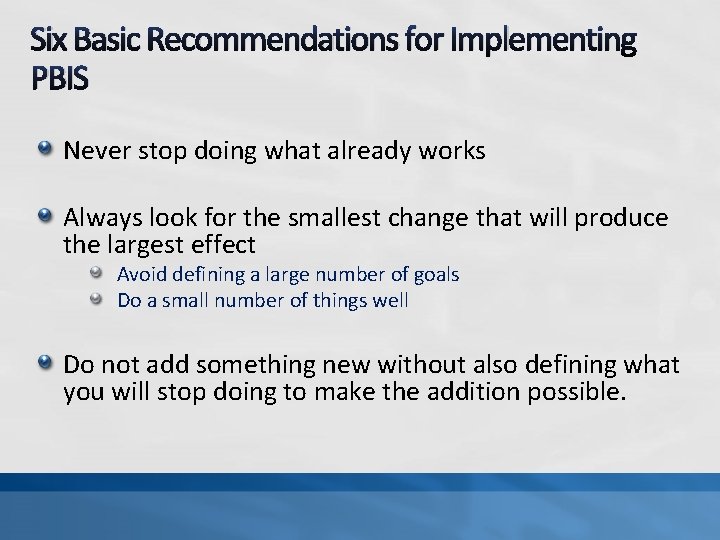 Six Basic Recommendations for Implementing PBIS

Never stop doing what already works

Always look for the smallest change that will produce the largest effect

Avoid defining a large number of goals

Do a small number of things well

Do not add something new without also defining what you will stop doing to make the addition possible.